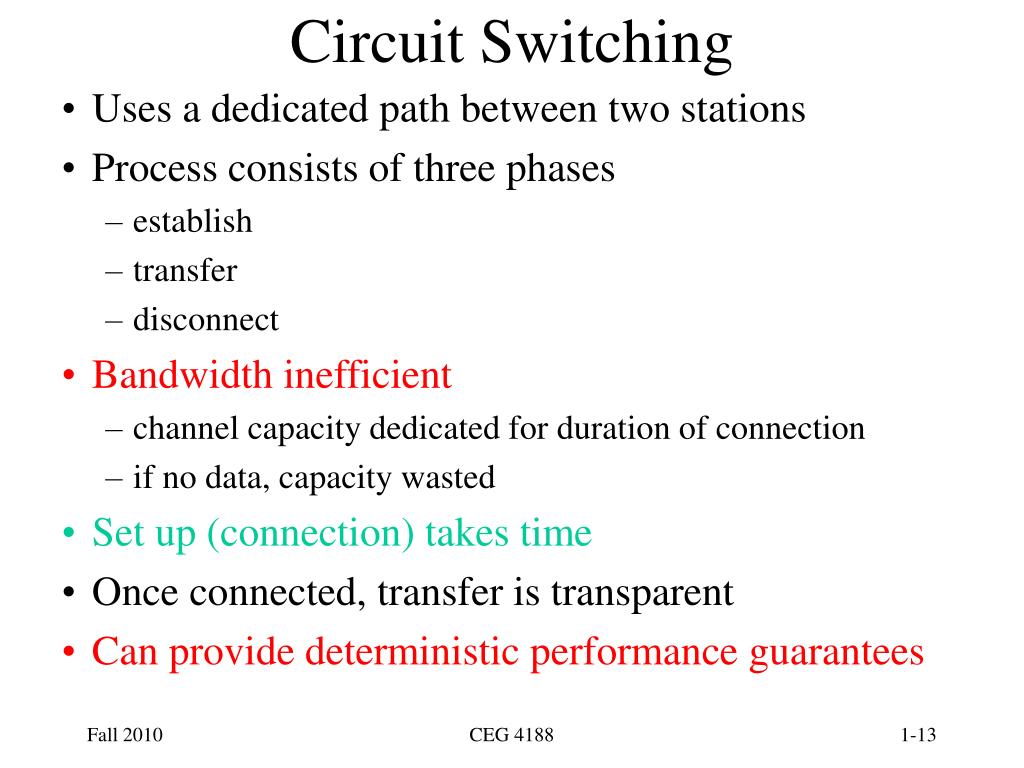 Circuit Switching

• Uses a dedicated path between two stations
• Process consists of three phases
– establish
– transfer
– disconnect
• Bandwidth inefficient
– channel capacity dedicated for duration of connection
– if no data, capacity wasted
• Set up (connection) takes time
• Once connected, transfer is transparent
• Can provide deterministic performance guarantees

Fall 2010

CEG 4188

1-13